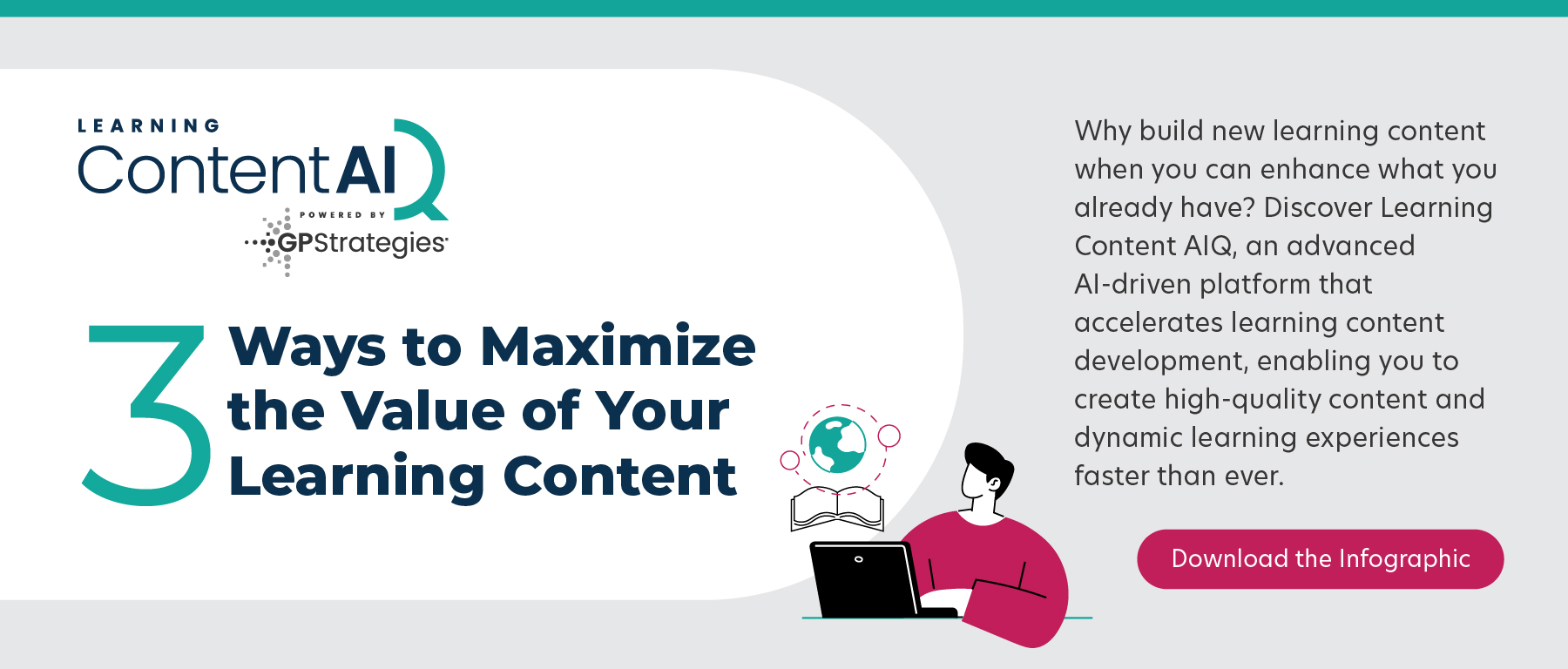 LEARNING
ContentAIQ
POWERED BY
GPStrategies

3 Ways to Maximize the Value of Your Learning Content

Why build new learning content when you can enhance what you already have? Discover Learning Content AIQ, an advanced AI-driven platform that accelerates learning content development, enabling you to create high-quality content and dynamic learning experiences faster than ever.

Download the Infographic